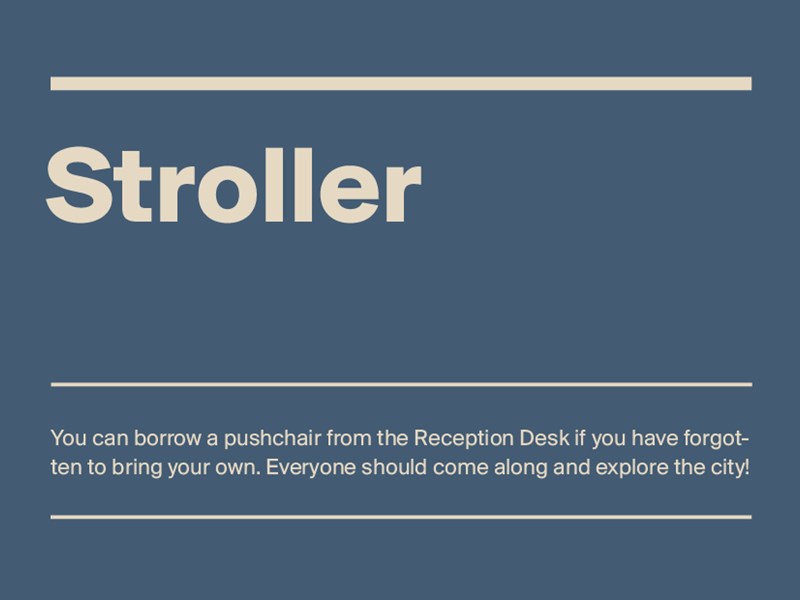 Stroller

You can borrow a pushchair from the Reception Desk if you have forgotten to bring your own. Everyone should come along and explore the city!